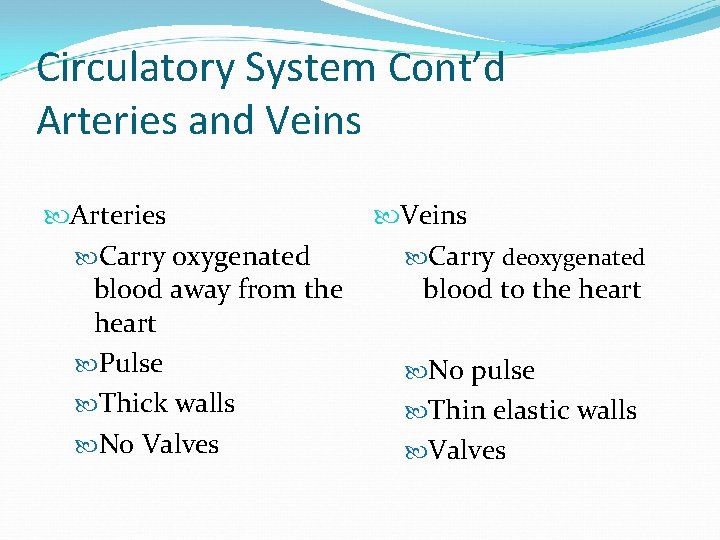 Circulatory System Cont'd
Arteries and Veins

Arteries
Carry oxygenated blood away from the heart
Pulse
Thick walls
No Valves

Veins
Carry deoxygenated blood to the heart
No pulse
Thin elastic walls
Valves